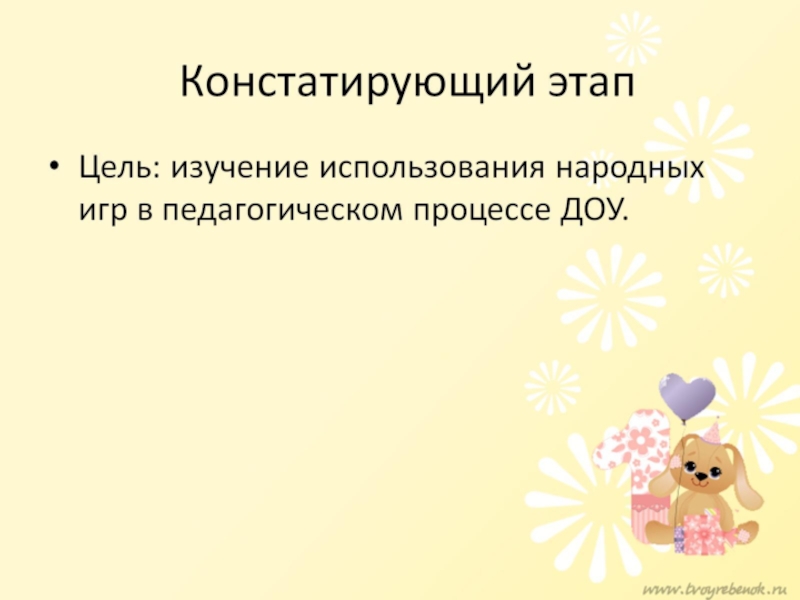 Констатирующий этап

• Цель: изучение использования народных игр в педагогическом процессе ДОУ.

www.tvoyrebenok.ru